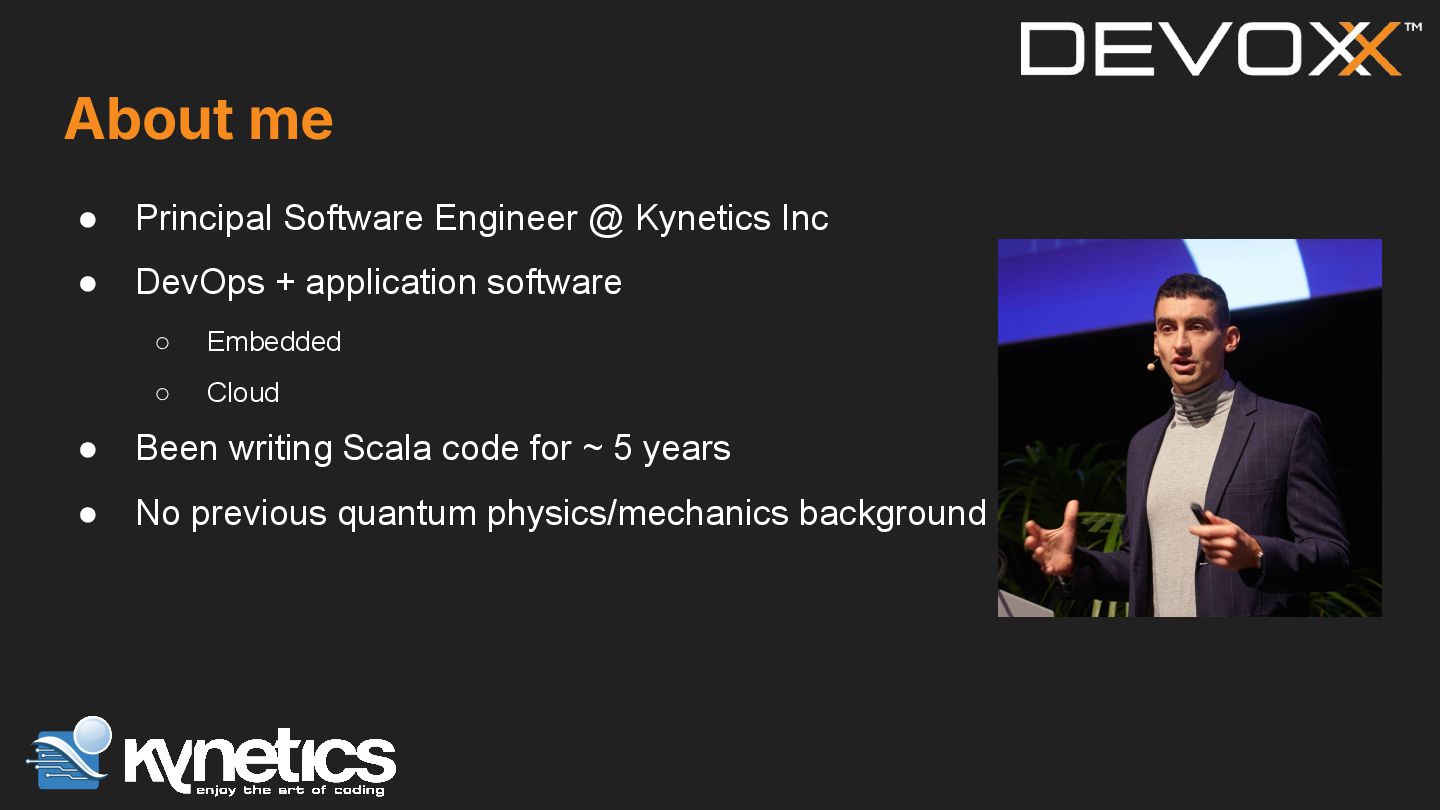 DEVOXX™

About me

● Principal Software Engineer @ Kynetics Inc
● DevOps + application software
○ Embedded
○ Cloud
● Been writing Scala code for ~ 5 years
● No previous quantum physics/mechanics background

kynetics
enjoy the art of coding